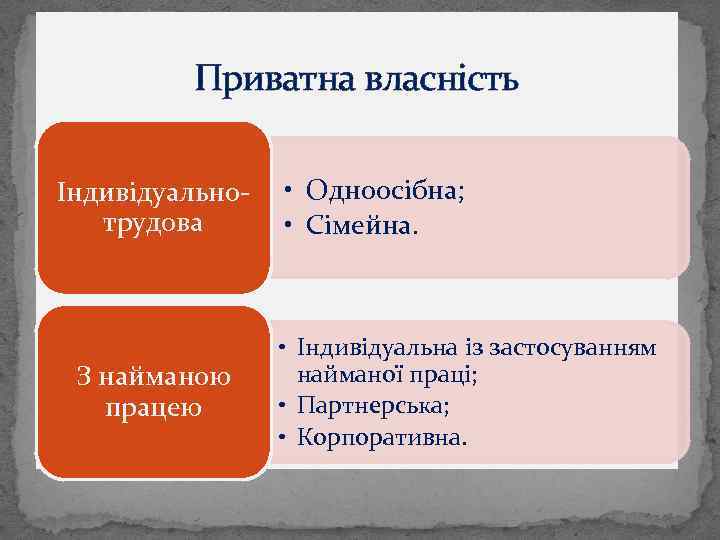 Приватна власність

Індивідуально-трудова

• Одноосібна;
• Сімейна.

З найманою працею

• Індивідуальна із застосуванням найманої праці;
• Партнерська;
• Корпоративна.